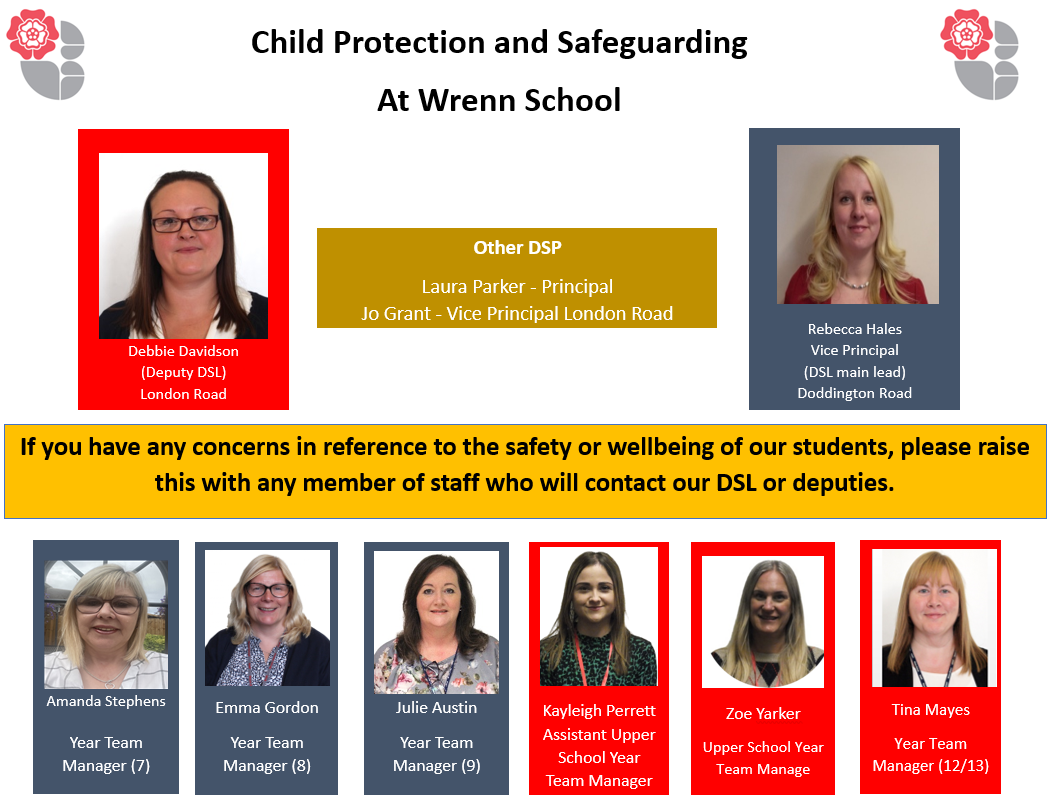 Child Protection and Safeguarding

At Wrenn School

Debbie Davidson
(Deputy DSL)
London Road

Other DSP

Laura Parker - Principal
Jo Grant - Vice Principal London Road

Rebecca Hales
Vice Principal
(DSL main lead)
Doddington Road

If you have any concerns in reference to the safety or wellbeing of our students, please raise this with any member of staff who will contact our DSL or deputies.

Amanda Stephens

Year Team Manager (7)

Emma Gordon

Year Team Manager (8)

Julie Austin

Year Team Manager (9)

Kayleigh Perrett
Assistant Upper School Year Team Manager

Zoe Yarker

Upper School Year Team Manage

Tina Mayes

Year Team Manager (12/13)